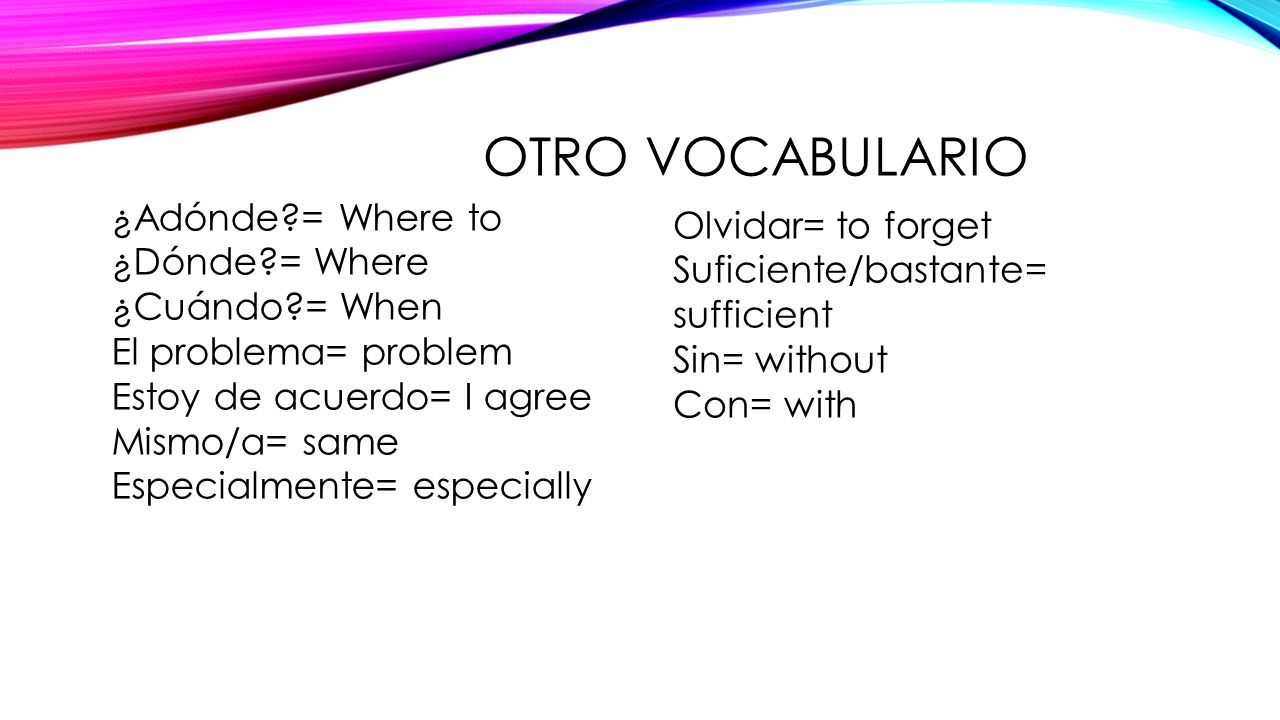 OTRO VOCABULARIO

¿Adónde?= Where to
¿Dónde?= Where
¿Cuándo?= When
El problema= problem
Estoy de acuerdo= I agree
Mismo/a= same
Especialmente= especially

Olvidar= to forget
Suficiente/bastante= sufficient
Sin= without
Con= with